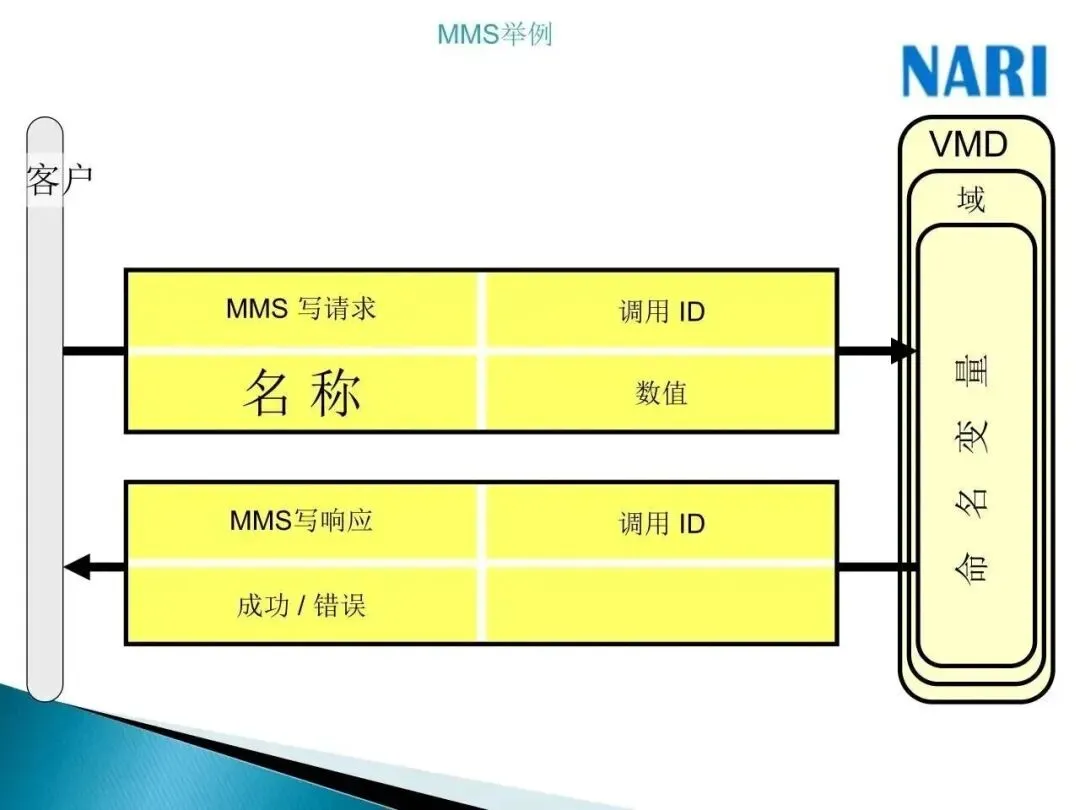 MMS举例

NARI

客户

VMD

域

命名变量

| MMS 写请求 | 调用 ID |
|---|---|
| 名称 | 数值 |

| MMS写响应 | 调用 ID |
|---|---|
| 成功 / 错误 | |